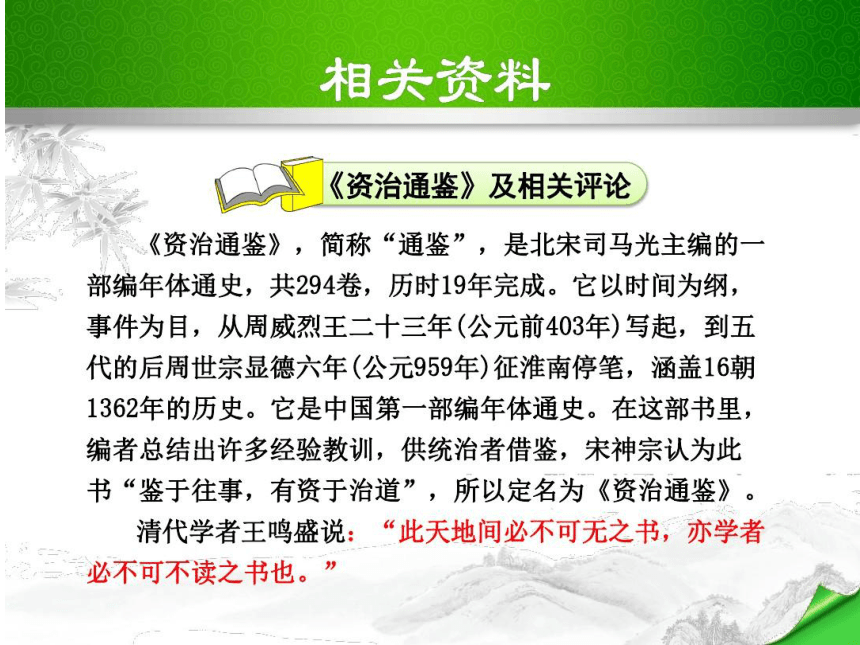 相关资料

《资治通鉴》及相关评论

《资治通鉴》，简称“通鉴”，是北宋司马光主编的一部编年体通史，共294卷，历时19年完成。它以时间为纲，事件为目，从周威烈王二十三年(公元前403年)写起，到五代的后周世宗显德六年(公元959年)征淮南停笔，涵盖16朝1362年的历史。它是中国第一部编年体通史。在这部书里，编者总结出许多经验教训，供统治者借鉴，宋神宗认为此书“鉴于往事，有资于治道”，所以定名为《资治通鉴》。

清代学者王鸣盛说：“此天地间必不可无之书，亦学者必不可不读之书也。”